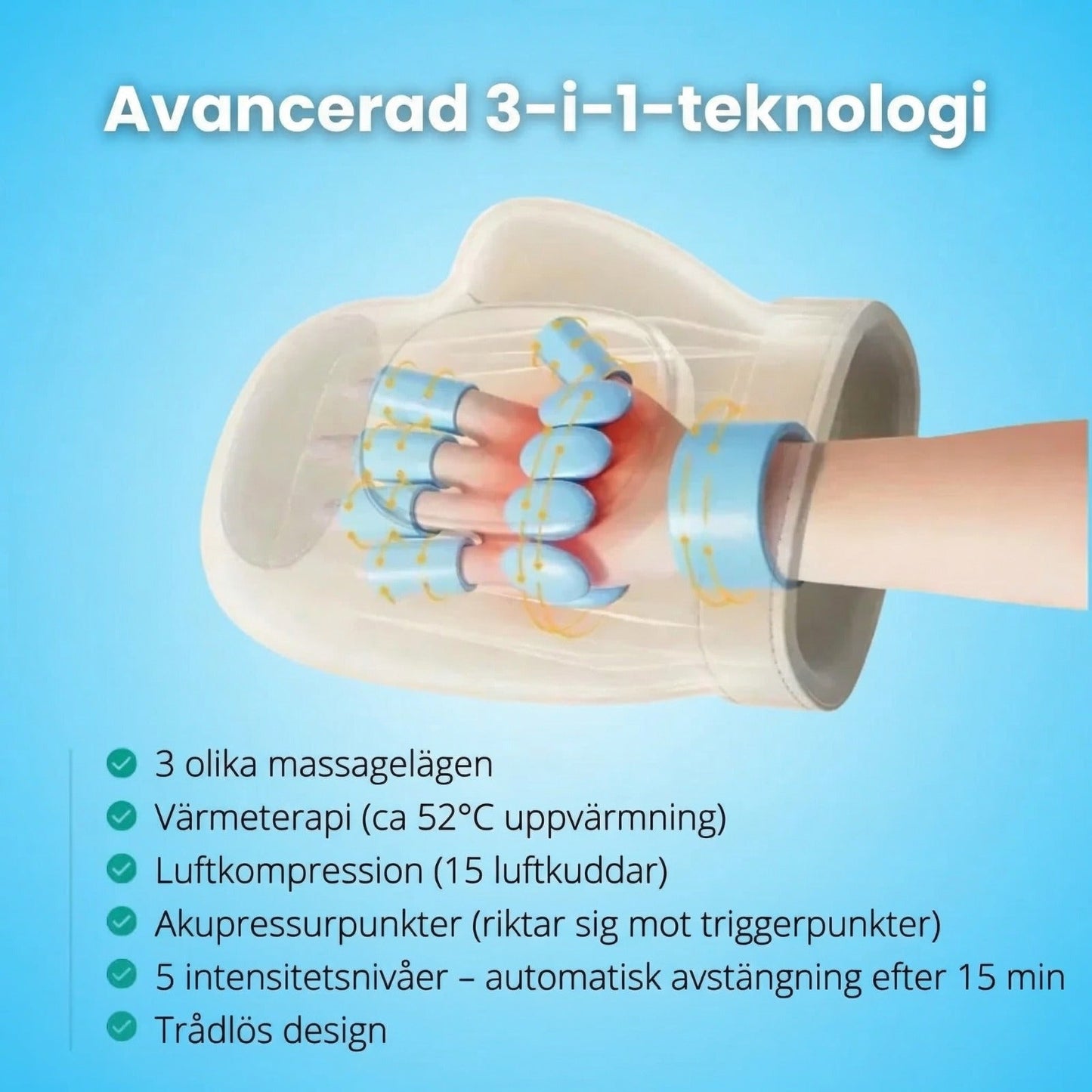 Avancerad 3-i-1-teknologi

3 olika massagelägen
Värmeterapi (ca 52°C uppvärmning)
Luftkompression (15 luftkuddar)
Akupressurpunkter (riktar sig mot triggerpunkter)
5 intensitetsnivåer – automatisk avstängning efter 15 min
Trådlös design